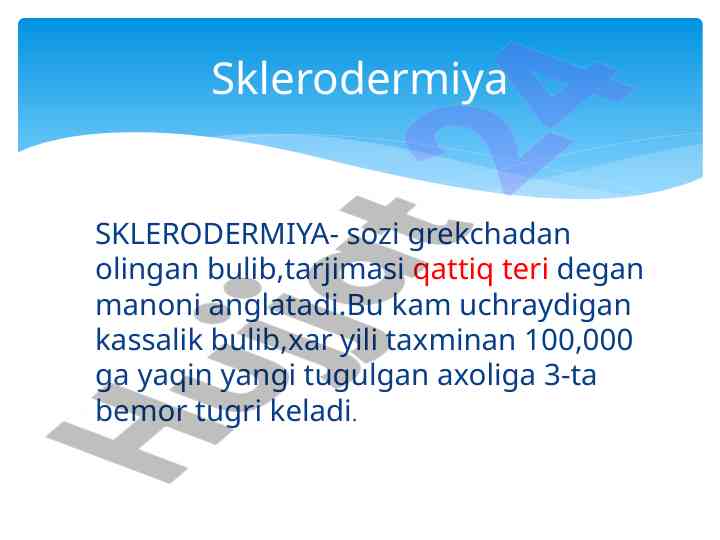 Sklerodermiya

SKLERODERMIYA- sozi grekchadan olingan bulib,tarjimasi qattiq teri degan manoni anglatadi.Bu kam uchraydigan kassalik bulib,xar yili taxminan 100,000 ga yaqin yangi tugulgan axoliga 3-ta bemor tugri keladi.

Hujjat 24